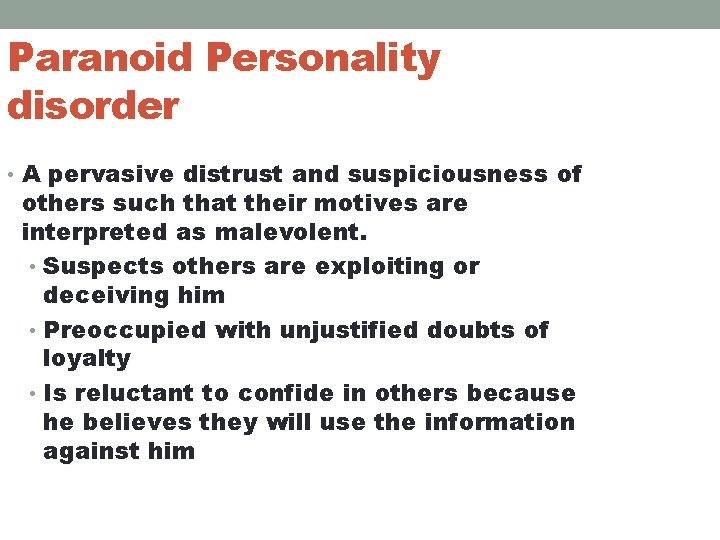 Paranoid Personality disorder

• A pervasive distrust and suspiciousness of others such that their motives are interpreted as malevolent.
  • Suspects others are exploiting or deceiving him
  • Preoccupied with unjustified doubts of loyalty
  • Is reluctant to confide in others because he believes they will use the information against him